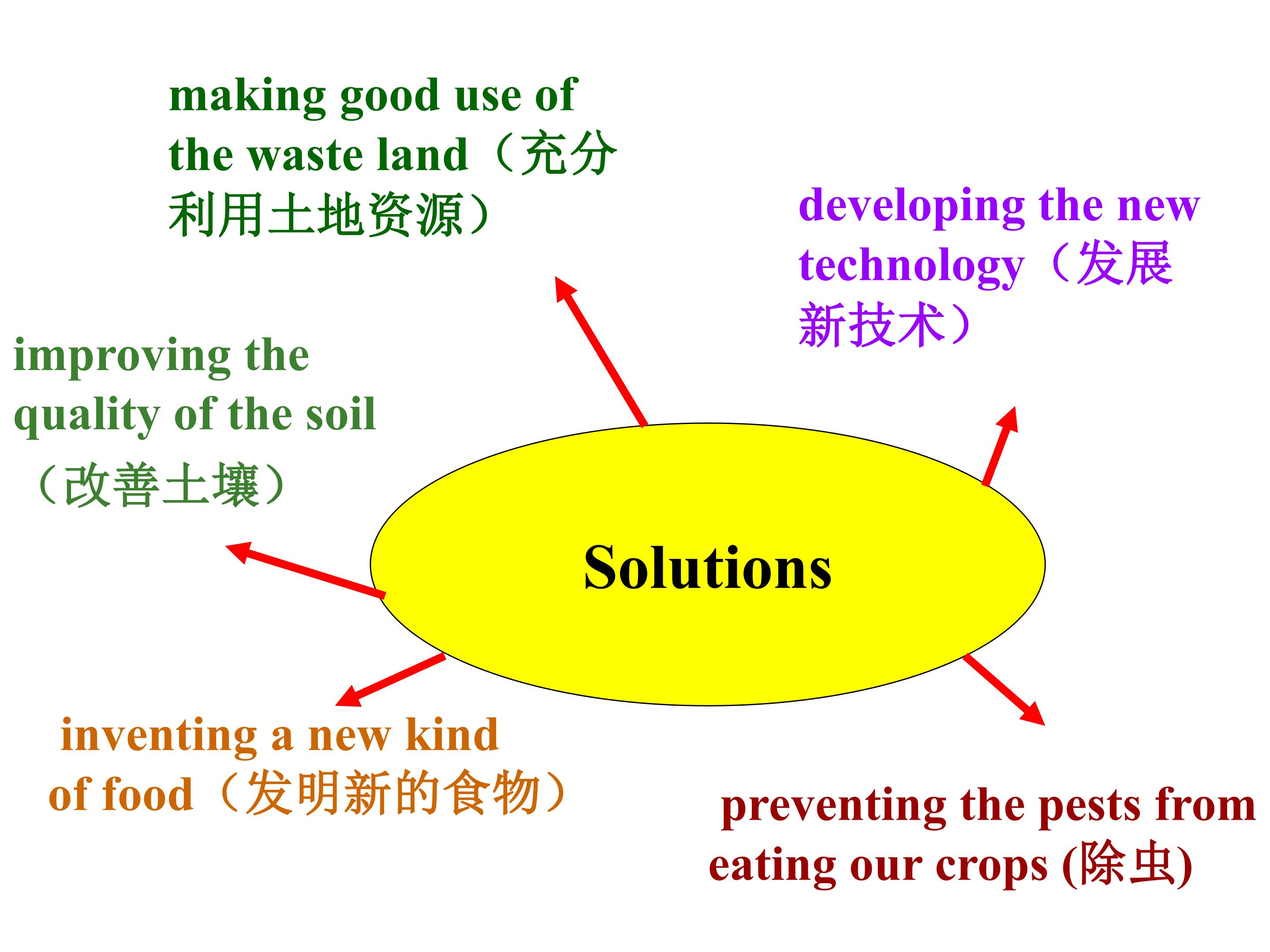 making good use of the waste land（充分利用土地资源）

developing the new technology（发展新技术）

improving the quality of the soil（改善土壤）

Solutions

inventing a new kind of food（发明新的食物）

preventing the pests from eating our crops (除虫)